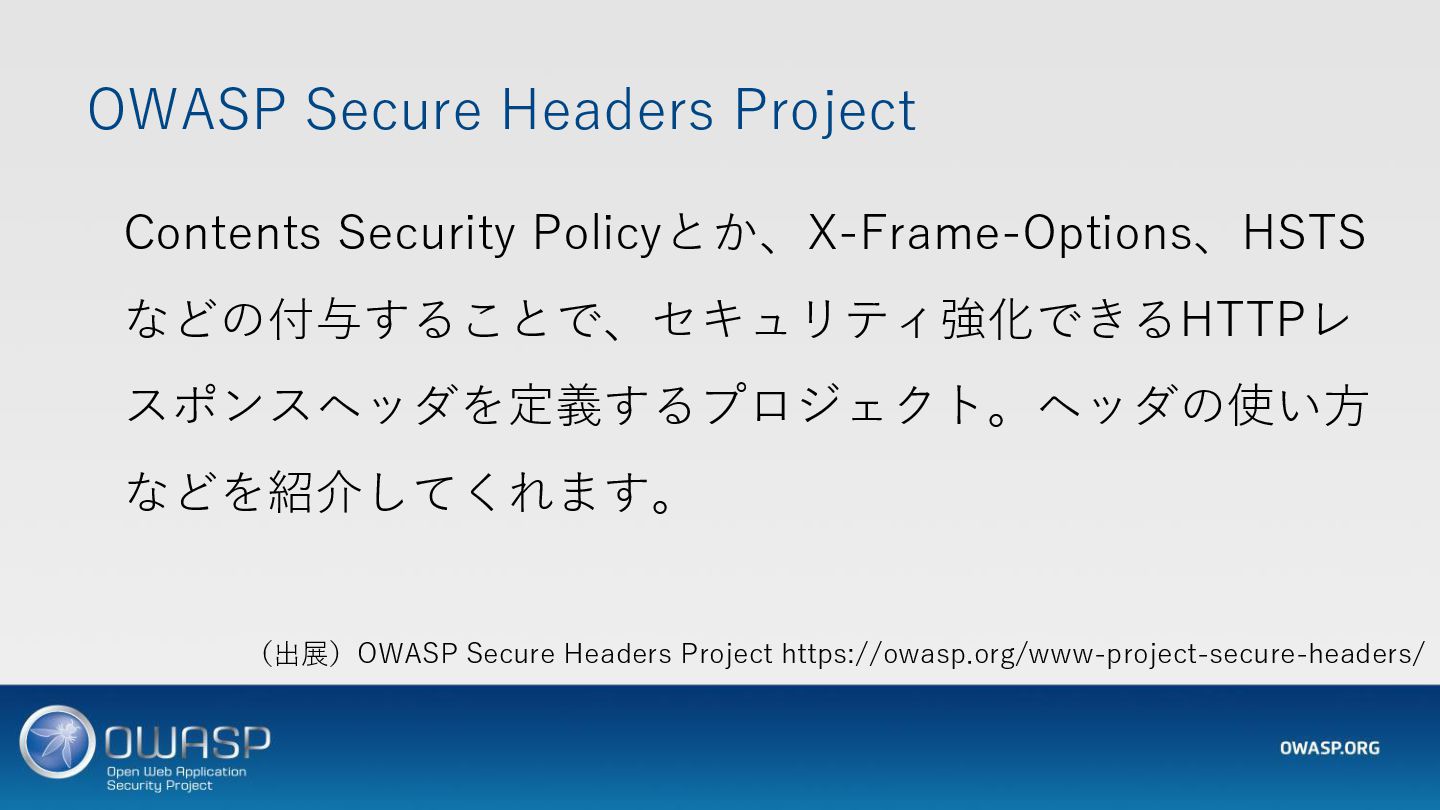 OWASP Secure Headers Project

Contents Security Policyとか、X-Frame-Options、HSTSなどの付与することで、セキュリティ強化できるHTTPレスポンスヘッダを定義するプロジェクト。ヘッダの使い方などを紹介してくれます。

（出展）OWASP Secure Headers Project https://owasp.org/www-project-secure-headers/

OWASP
Open Web Application Security Project

OWASP.ORG